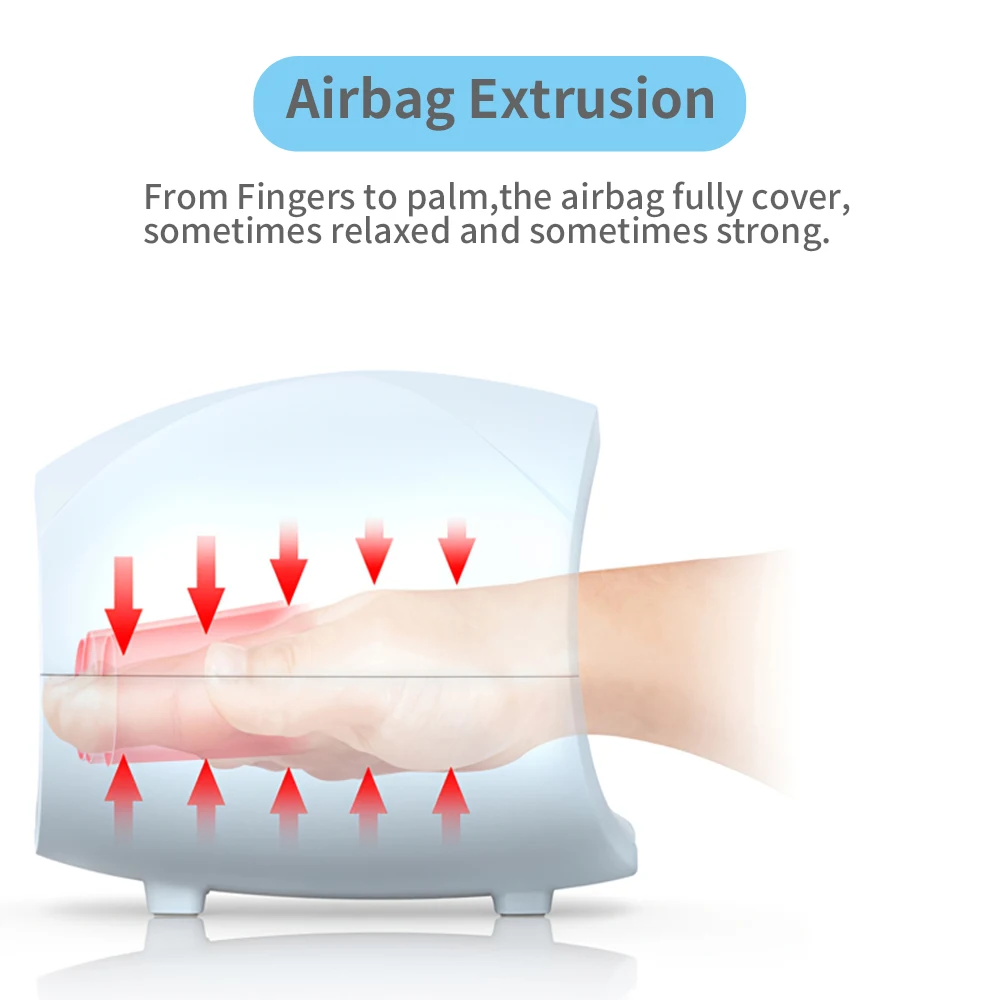 Airbag Extrusion

From Fingers to palm,the airbag fully cover, sometimes relaxed and sometimes strong.